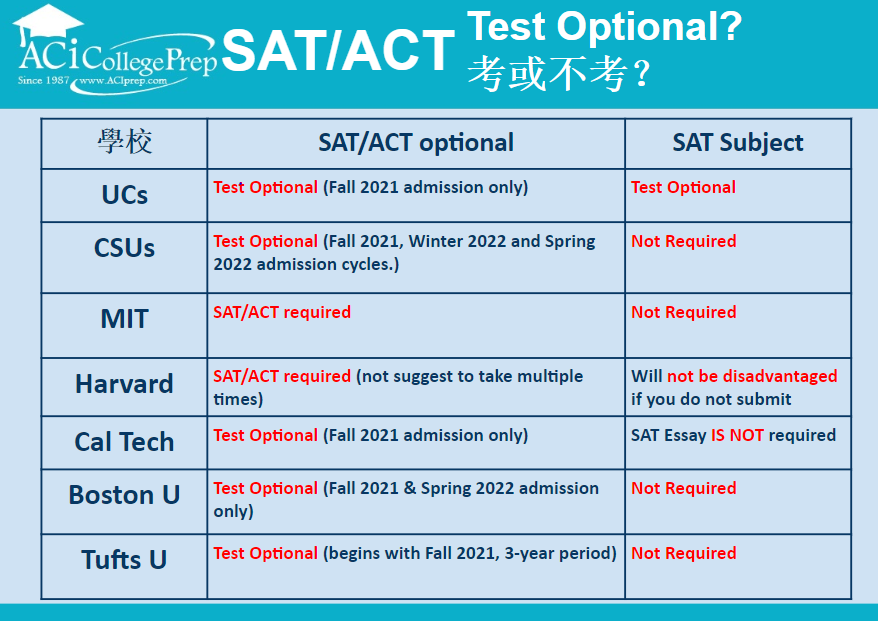 ACi CollegePrep
Since 1987 www.ACIprep.com

SAT/ACT Test Optional?
考或不考？

| 學校 | SAT/ACT optional | SAT Subject |
|---|---|---|
| UCs | Test Optional (Fall 2021 admission only) | Test Optional |
| CSUs | Test Optional (Fall 2021, Winter 2022 and Spring 2022 admission cycles.) | Not Required |
| MIT | SAT/ACT required | Not Required |
| Harvard | SAT/ACT required (not suggest to take multiple times) | Will not be disadvantaged if you do not submit |
| Cal Tech | Test Optional (Fall 2021 admission only) | SAT Essay IS NOT required |
| Boston U | Test Optional (Fall 2021 & Spring 2022 admission only) | Not Required |
| Tufts U | Test Optional (begins with Fall 2021, 3-year period) | Not Required |